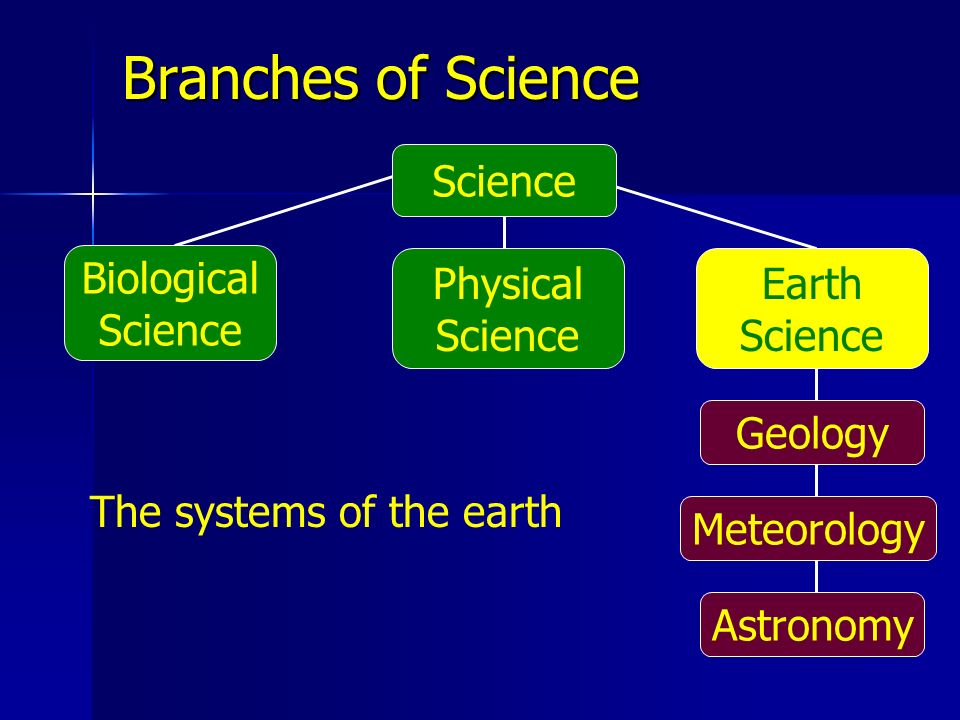 Branches of Science

Science

Biological Science

Physical Science

Earth Science

Geology

Meteorology

Astronomy

The systems of the earth